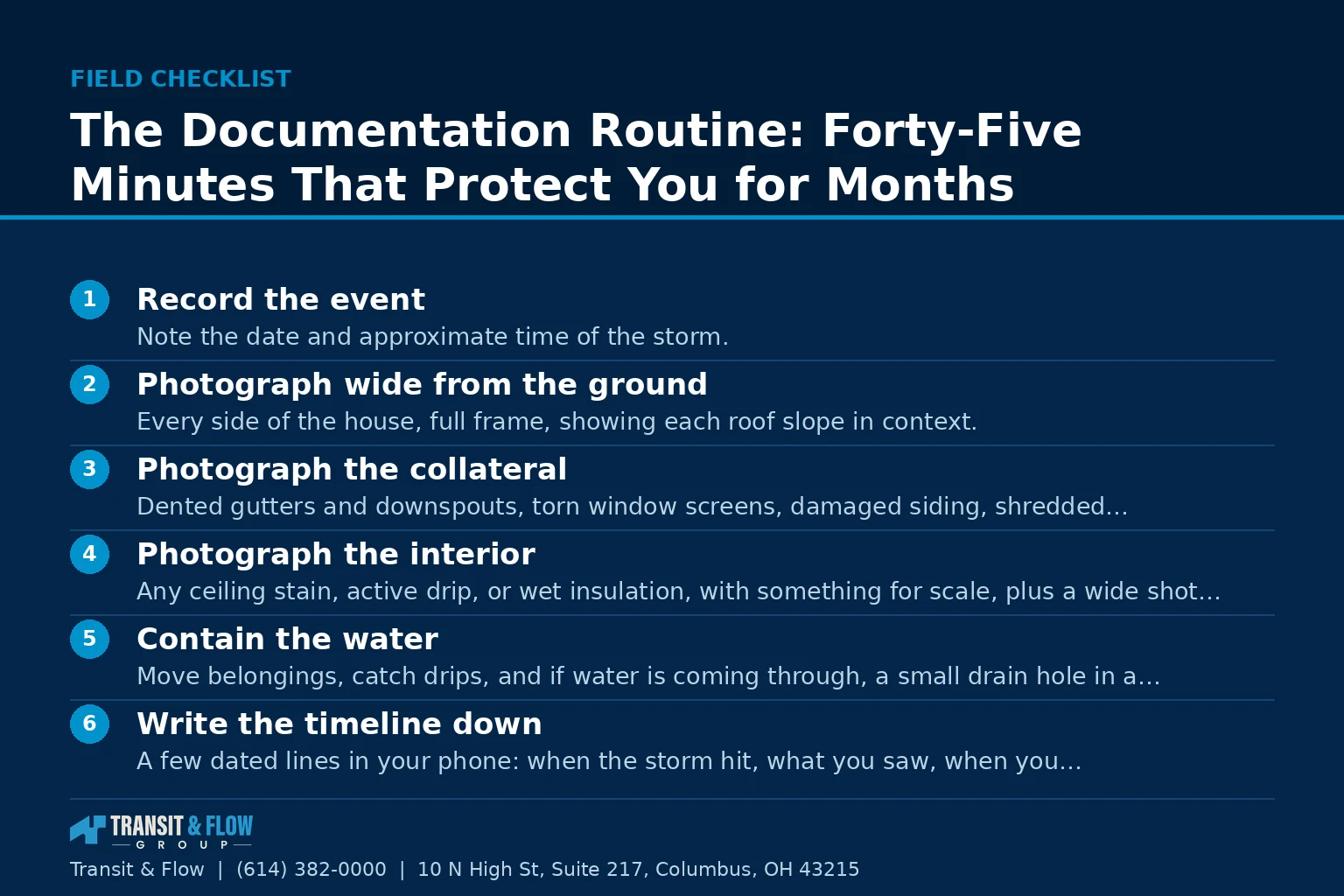 FIELD CHECKLIST

The Documentation Routine: Forty-Five Minutes That Protect You for Months

1 Record the event
Note the date and approximate time of the storm.

2 Photograph wide from the ground
Every side of the house, full frame, showing each roof slope in context.

3 Photograph the collateral
Dented gutters and downspouts, torn window screens, damaged siding, shredded…

4 Photograph the interior
Any ceiling stain, active drip, or wet insulation, with something for scale, plus a wide shot…

5 Contain the water
Move belongings, catch drips, and if water is coming through, a small drain hole in a…

6 Write the timeline down
A few dated lines in your phone: when the storm hit, what you saw, when you…

TRANSIT & FLOW
GROUP

Transit & Flow | (614) 382-0000 | 10 N High St, Suite 217, Columbus, OH 43215